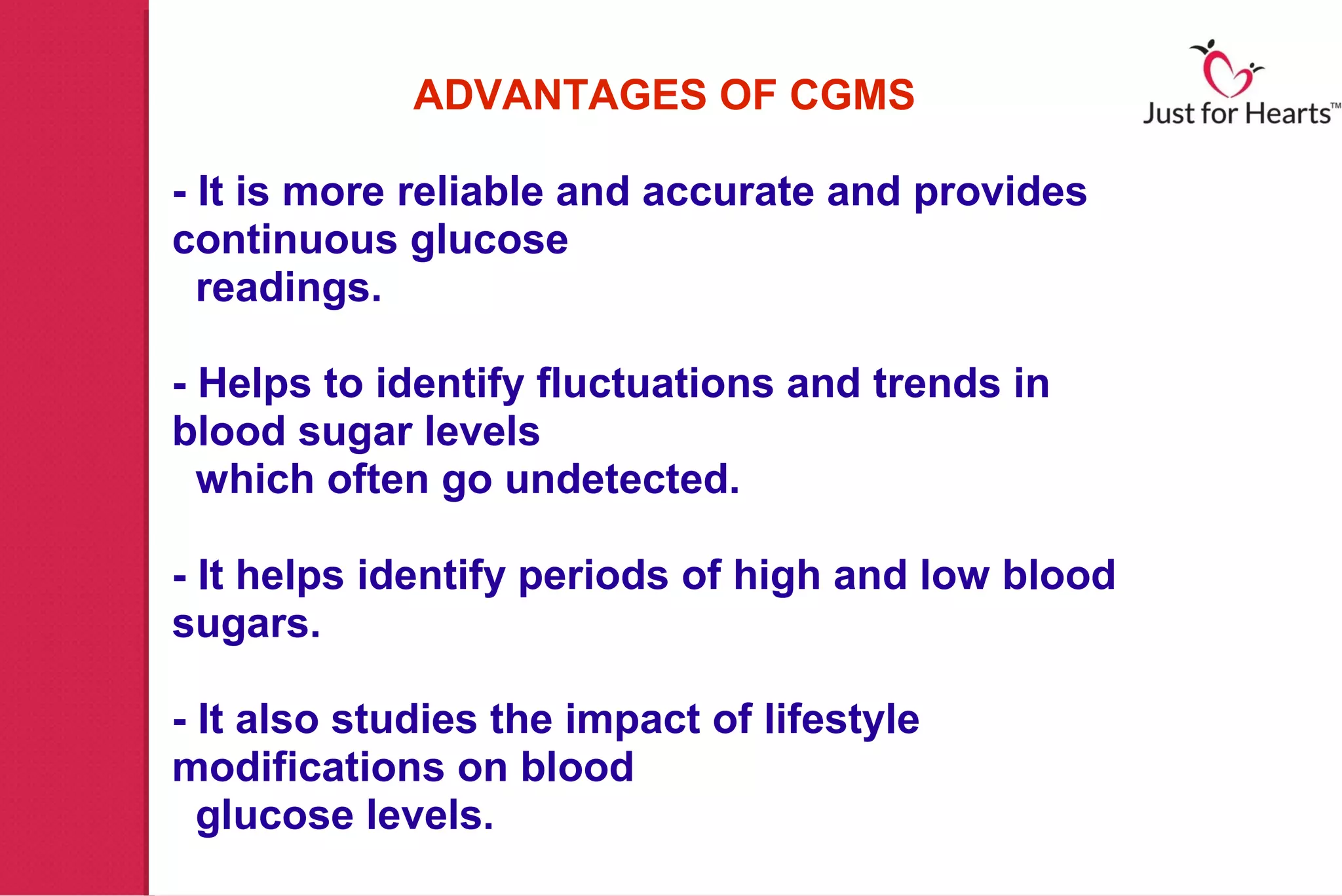 ADVANTAGES OF CGMS

Just for Hearts™

- It is more reliable and accurate and provides continuous glucose readings.

- Helps to identify fluctuations and trends in blood sugar levels which often go undetected.

- It helps identify periods of high and low blood sugars.

- It also studies the impact of lifestyle modifications on blood glucose levels.